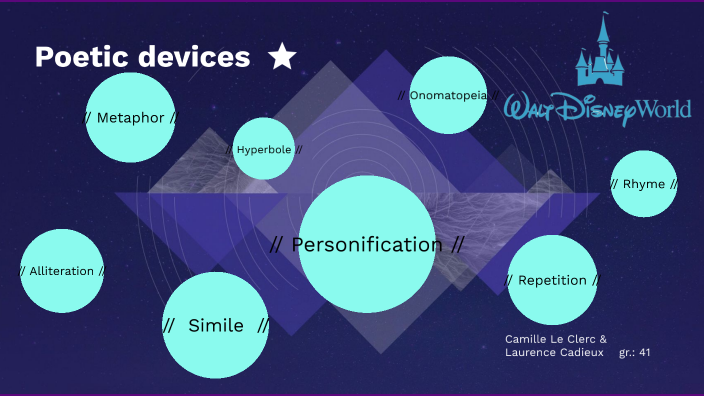 Poetic devices ★

// Metaphor //

// Hyperbole //

// Onomatopeia //

Walt Disney World

// Rhyme //

// Personification //

// Alliteration //

// Simile //

// Repetition //

Camille Le Clerc &
Laurence Cadieux gr.: 41